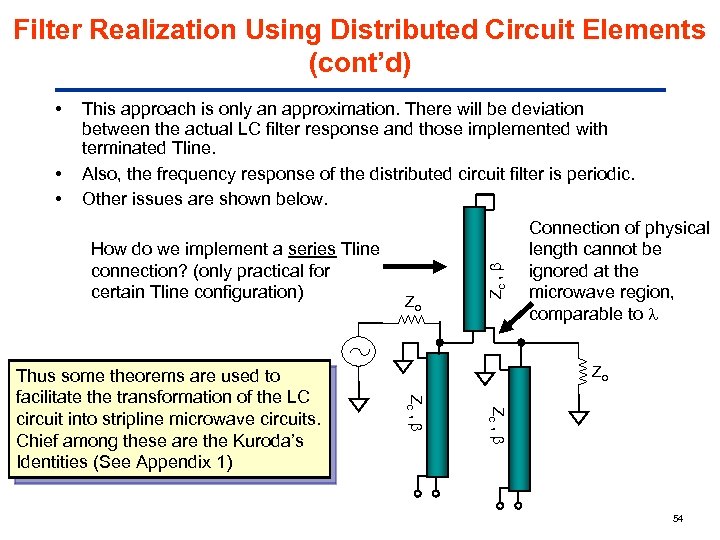 Filter Realization Using Distributed Circuit Elements (cont'd)

• This approach is only an approximation. There will be deviation between the actual LC filter response and those implemented with terminated Tline.

• Also, the frequency response of the distributed circuit filter is periodic.

• Other issues are shown below.

How do we implement a series Tline connection? (only practical for certain Tline configuration)

Connection of physical length cannot be ignored at the microwave region, comparable to $\lambda$

$Z_c, \beta$

$Z_o$

$Z_o$

$Z_c, \beta$

$Z_c, \beta$

Thus some theorems are used to facilitate the transformation of the LC circuit into stripline microwave circuits. Chief among these are the Kuroda's Identities (See Appendix 1)

54